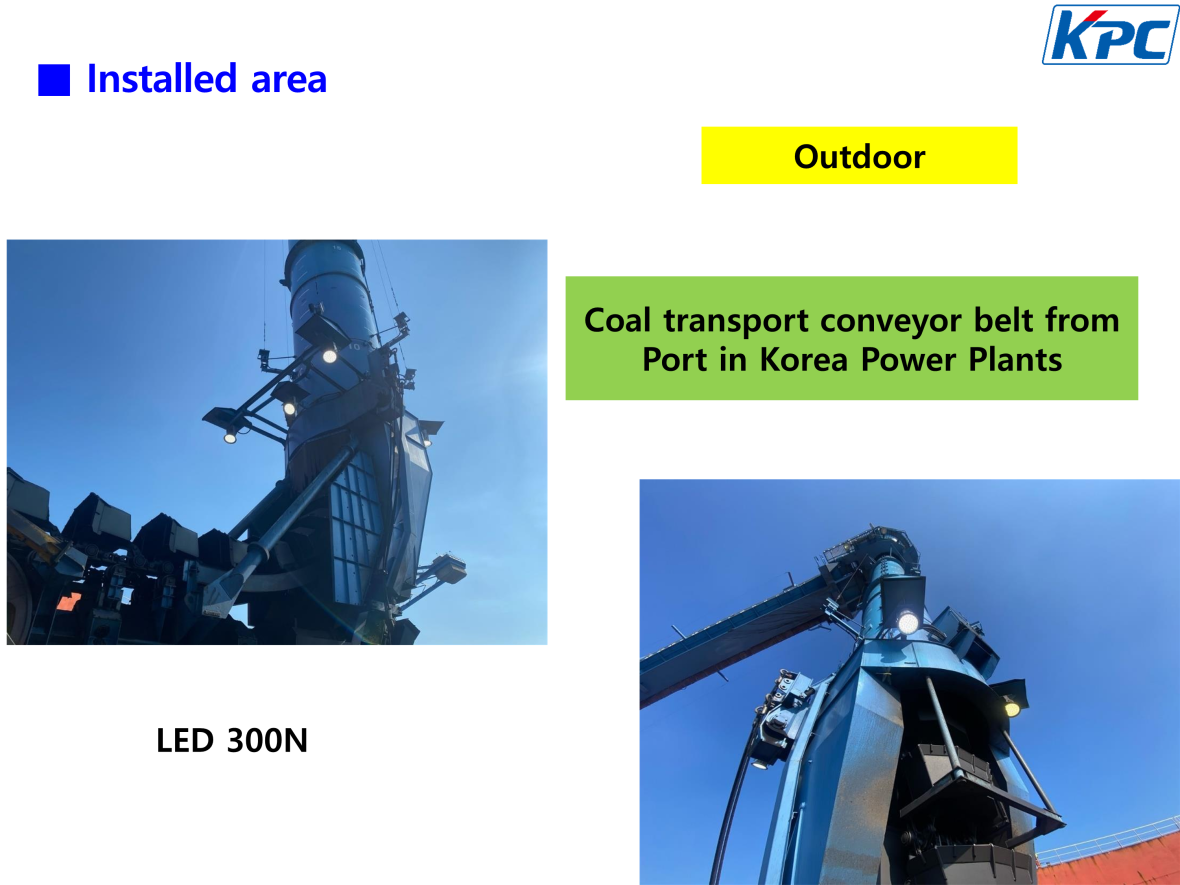 KPC

■ Installed area

Outdoor

Coal transport conveyor belt from Port in Korea Power Plants

LED 300N